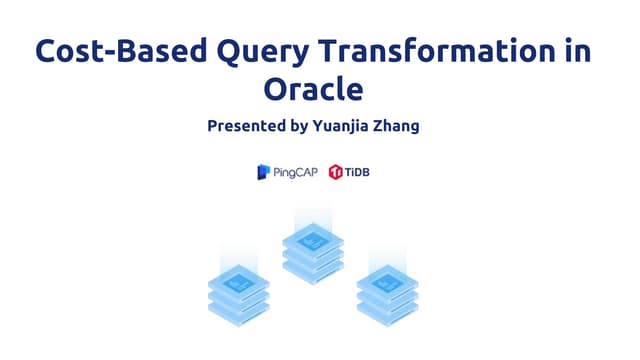 Cost-Based Query Transformation in Oracle

Presented by Yuanjia Zhang

PingCAP TiDB